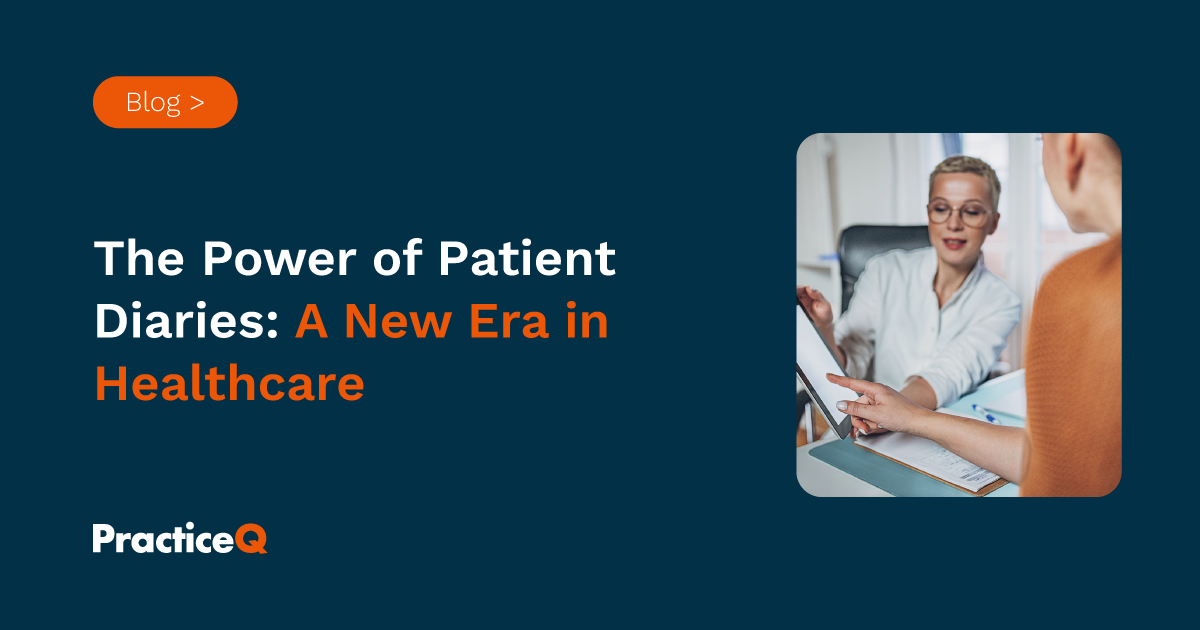 Blog >

The Power of Patient Diaries: A New Era in Healthcare

PracticeQ